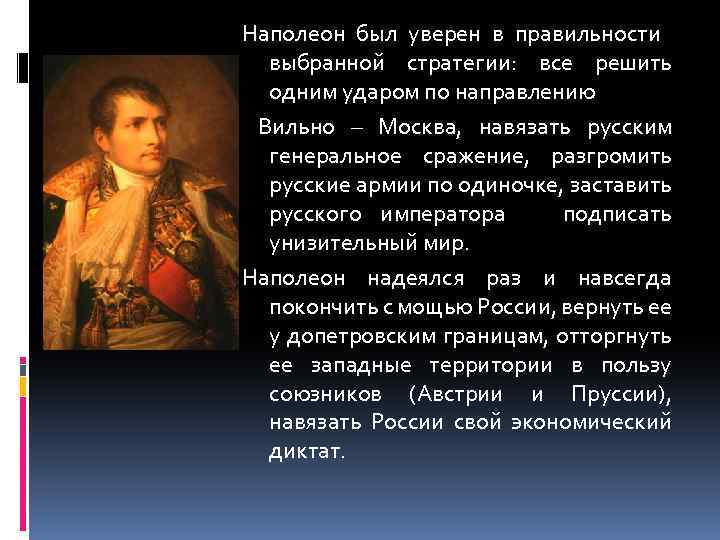 Наполеон был уверен в правильности выбранной стратегии: все решить одним ударом по направлению

Вильно – Москва, навязать русским генеральное сражение, разгромить русские армии по одиночке, заставить русского императора подписать унизительный мир.

Наполеон надеялся раз и навсегда покончить с мощью России, вернуть ее у допетровским границам, отторгнуть ее западные территории в пользу союзников (Австрии и Пруссии), навязать России свой экономический диктат.